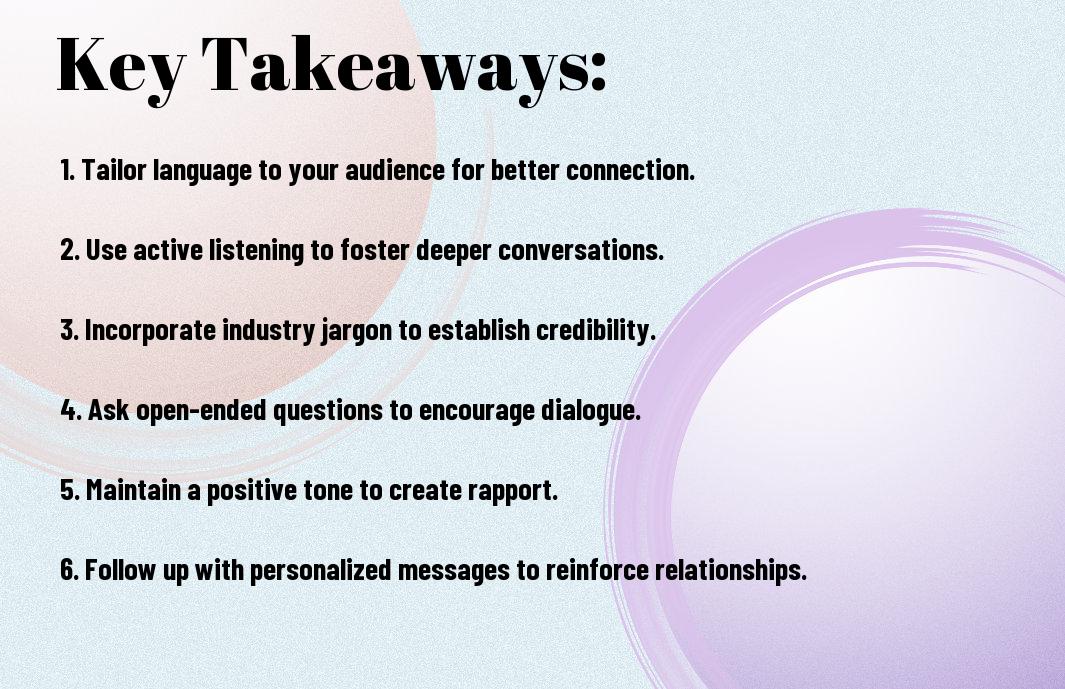 Key Takeaways:

1. Tailor language to your audience for better connection.

2. Use active listening to foster deeper conversations.

3. Incorporate industry jargon to establish credibility.

4. Ask open-ended questions to encourage dialogue.

5. Maintain a positive tone to create rapport.

6. Follow up with personalized messages to reinforce relationships.